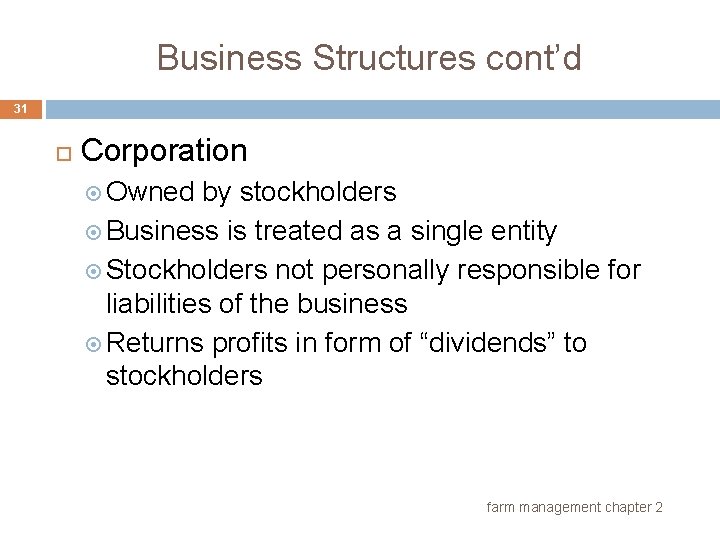 Business Structures cont'd

31

Corporation

Owned by stockholders

Business is treated as a single entity

Stockholders not personally responsible for liabilities of the business

Returns profits in form of "dividends" to stockholders

farm management chapter 2